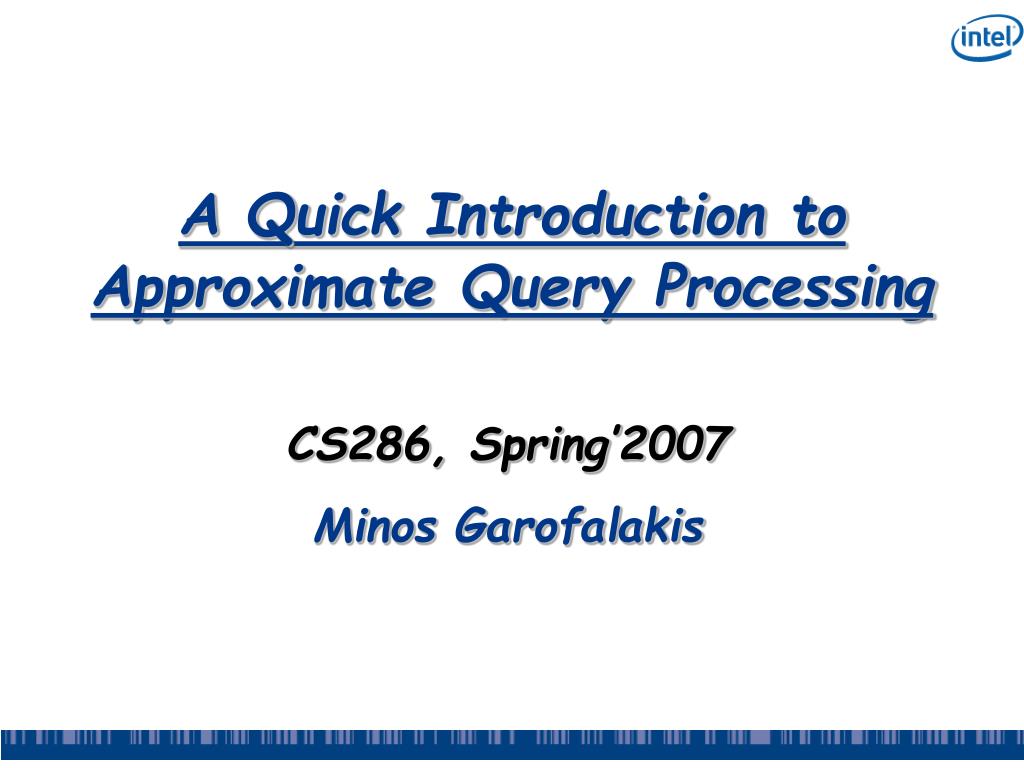 intel

A Quick Introduction to Approximate Query Processing

CS286, Spring'2007

Minos Garofalakis